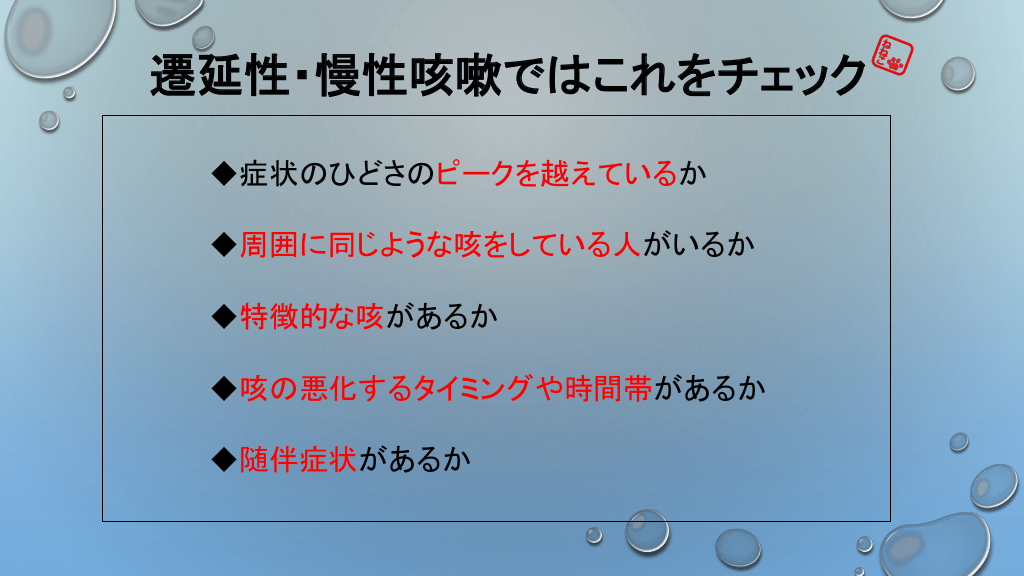 遷延性･慢性咳嗽ではこれをチェック

◆症状のひどさのピークを越えているか

◆周囲に同じような咳をしている人がいるか

◆特徴的な咳があるか

◆咳の悪化するタイミングや時間帯があるか

◆随伴症状があるか